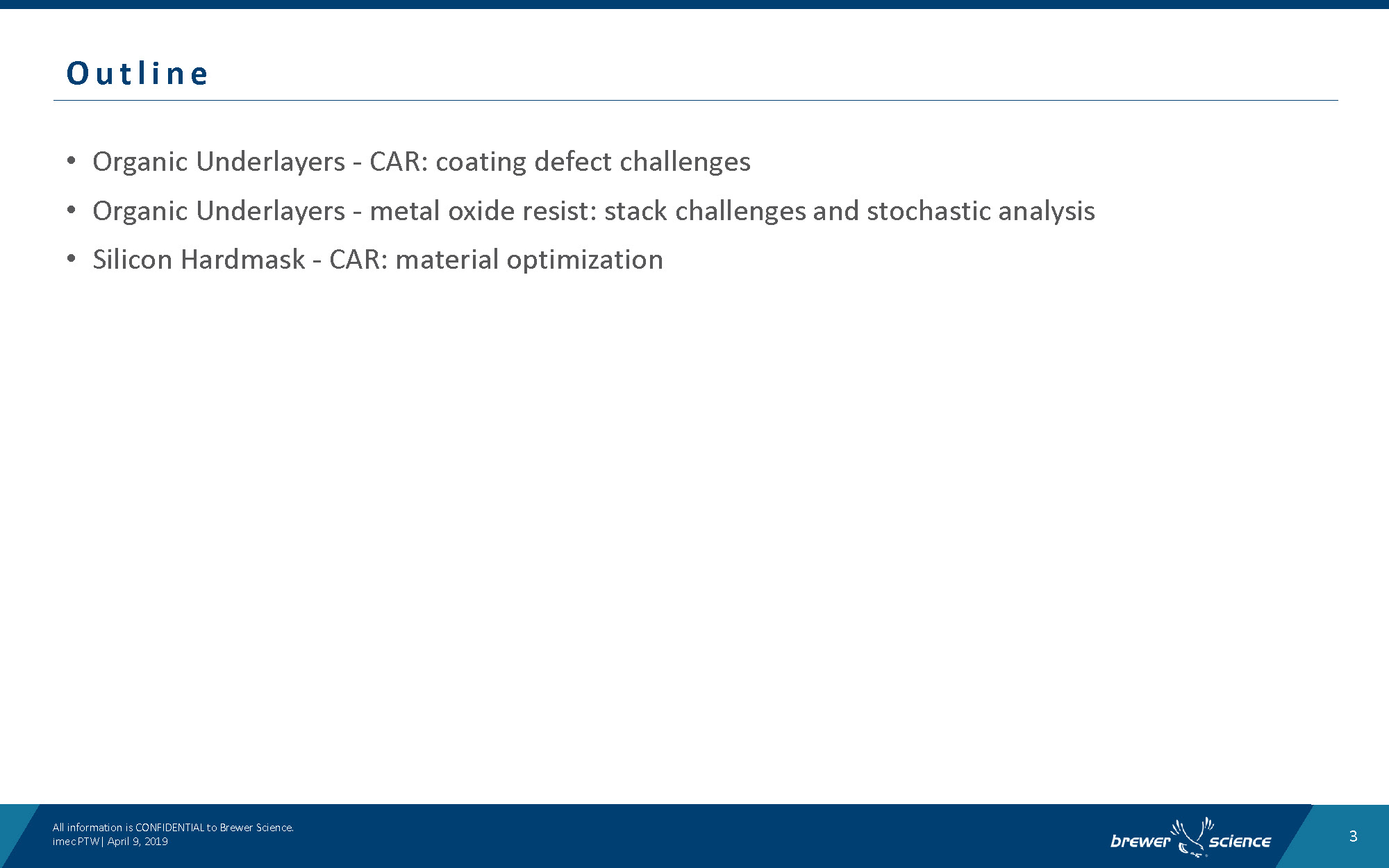 Outline

• Organic Underlayers - CAR: coating defect challenges
• Organic Underlayers - metal oxide resist: stack challenges and stochastic analysis
• Silicon Hardmask - CAR: material optimization

All information is CONFIDENTIAL to Brewer Science.
imec PTW | April 9, 2019

brewer science

3